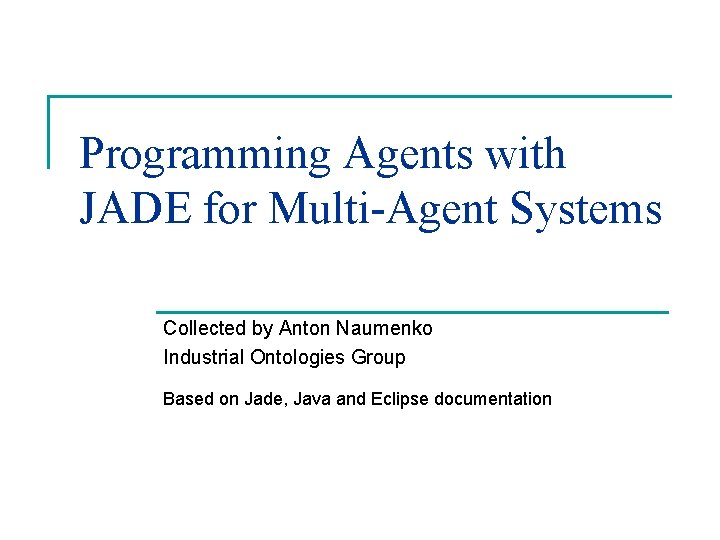 Programming Agents with JADE for Multi-Agent Systems

Collected by Anton Naumenko
Industrial Ontologies Group

Based on Jade, Java and Eclipse documentation